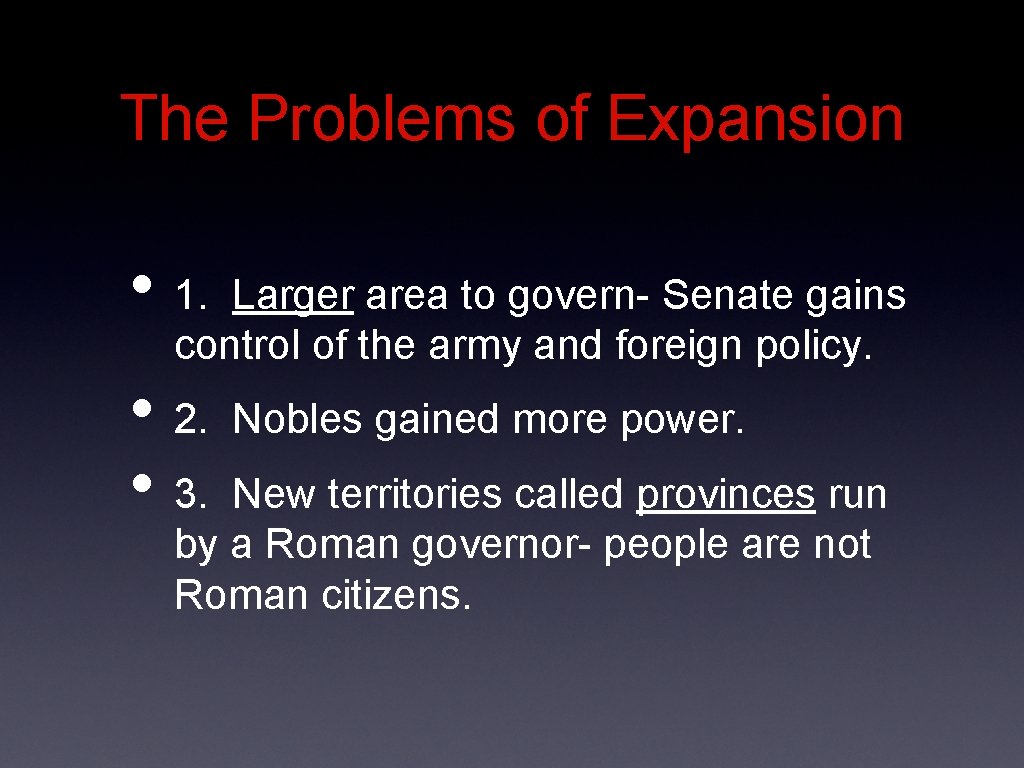 The Problems of Expansion

• 1. Larger area to govern- Senate gains control of the army and foreign policy.

• 2. Nobles gained more power.

• 3. New territories called provinces run by a Roman governor- people are not Roman citizens.